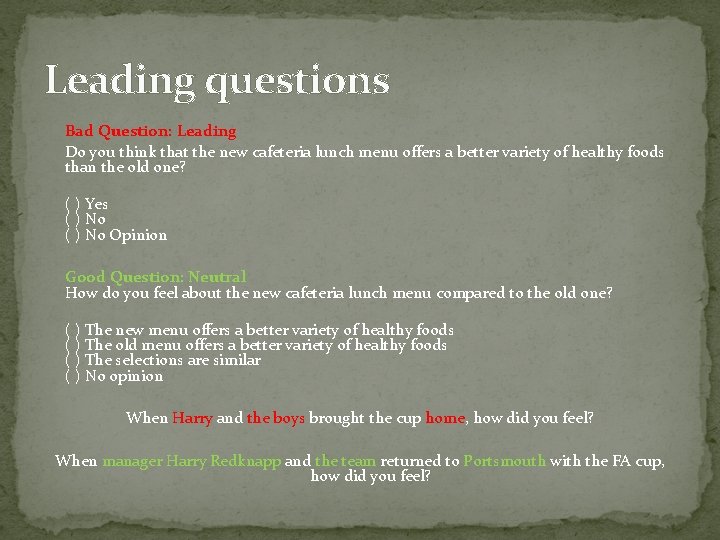 Leading questions

Bad Question: Leading
Do you think that the new cafeteria lunch menu offers a better variety of healthy foods than the old one?

( ) Yes
( ) No
( ) No Opinion

Good Question: Neutral
How do you feel about the new cafeteria lunch menu compared to the old one?

( ) The new menu offers a better variety of healthy foods
( ) The old menu offers a better variety of healthy foods
( ) The selections are similar
( ) No opinion

When Harry and the boys brought the cup home, how did you feel?

When manager Harry Redknapp and the team returned to Portsmouth with the FA cup, how did you feel?